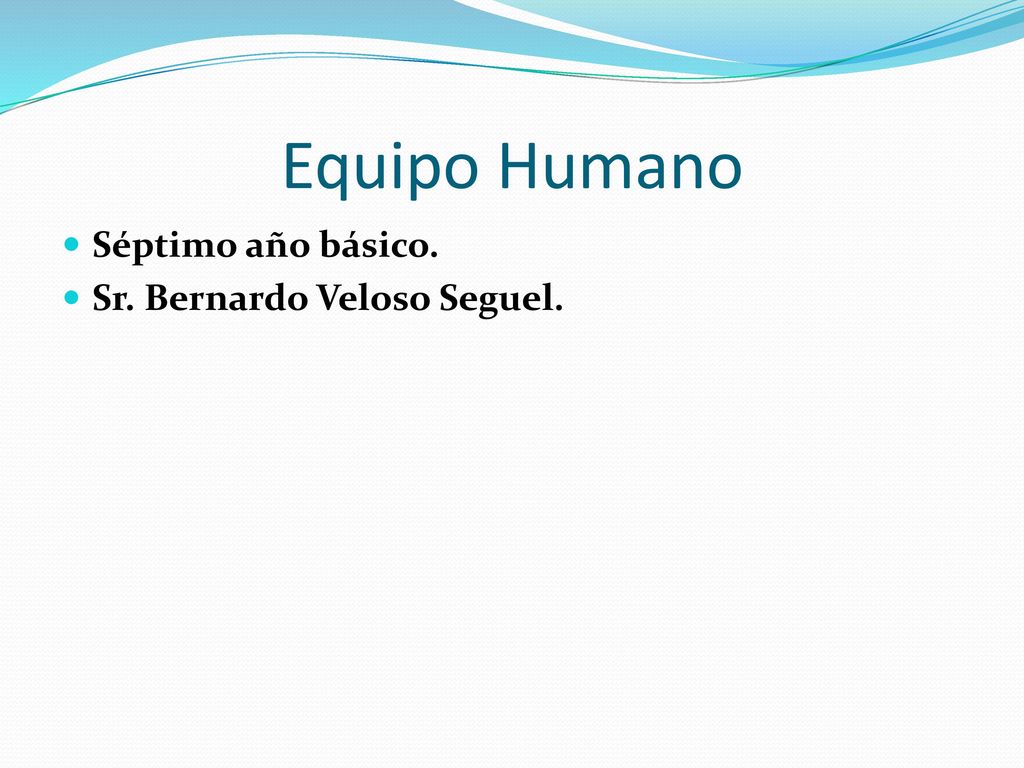 Equipo Humano

- Séptimo año básico.
- Sr. Bernardo Veloso Seguel.